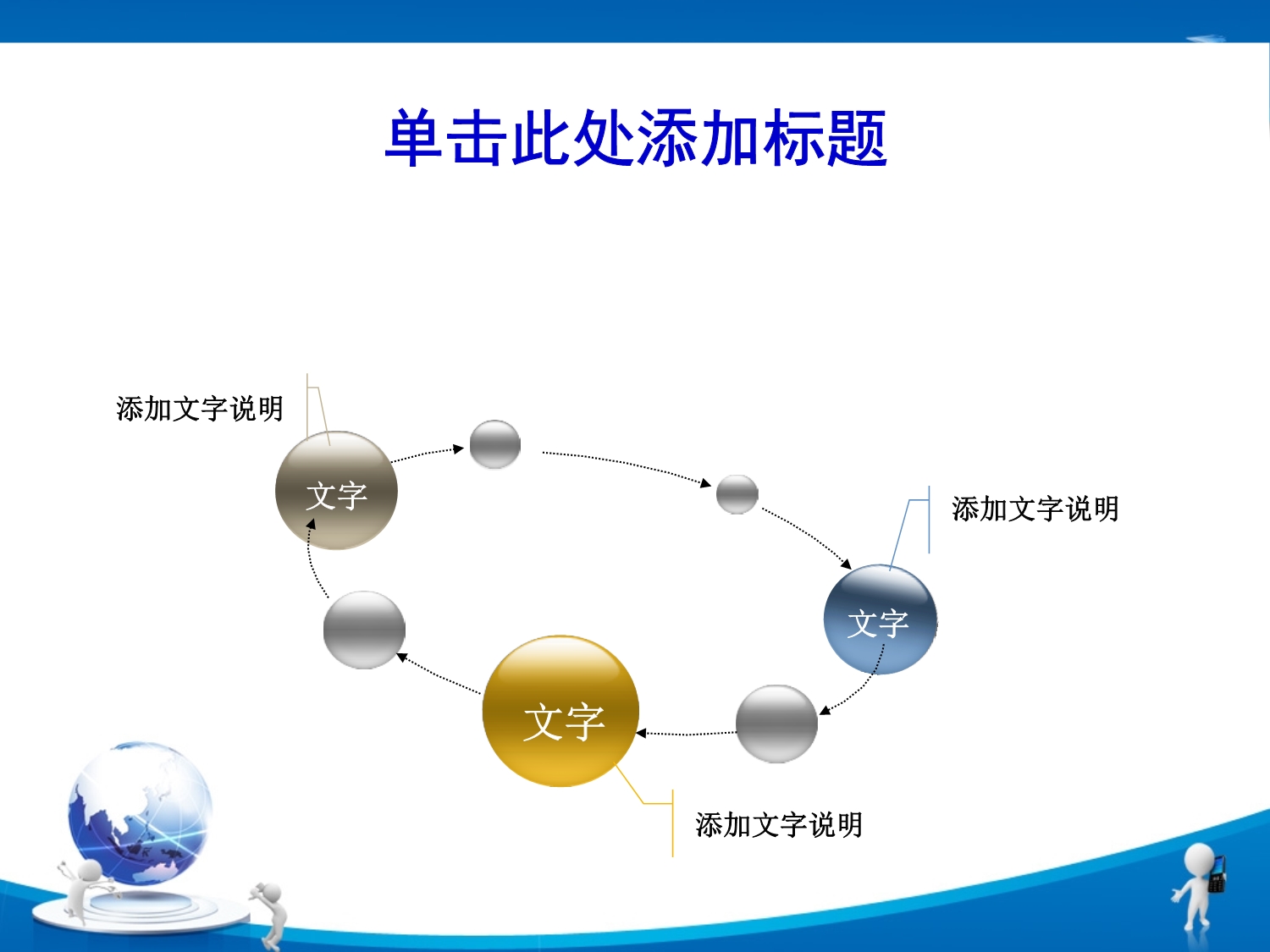 单击此处添加标题

添加文字说明

文字

添加文字说明

文字

文字

添加文字说明